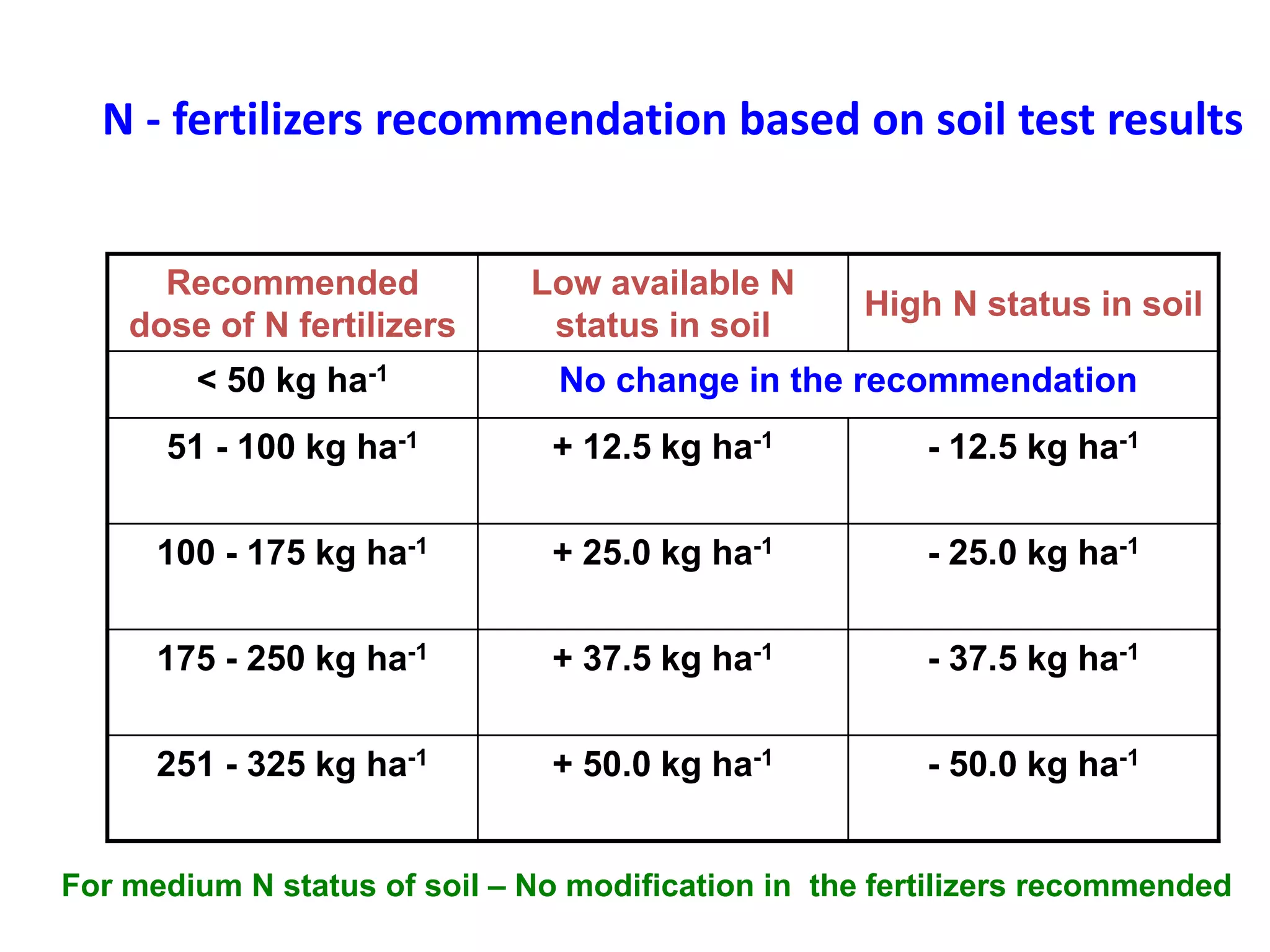 N - fertilizers recommendation based on soil test results

| Recommended dose of N fertilizers | Low available N status in soil | High N status in soil |
|---|---|---|
| < 50 kg ha$^{-1}$ | No change in the recommendation | |
| 51 - 100 kg ha$^{-1}$ | + 12.5 kg ha$^{-1}$ | - 12.5 kg ha$^{-1}$ |
| 100 - 175 kg ha$^{-1}$ | + 25.0 kg ha$^{-1}$ | - 25.0 kg ha$^{-1}$ |
| 175 - 250 kg ha$^{-1}$ | + 37.5 kg ha$^{-1}$ | - 37.5 kg ha$^{-1}$ |
| 251 - 325 kg ha$^{-1}$ | + 50.0 kg ha$^{-1}$ | - 50.0 kg ha$^{-1}$ |

For medium N status of soil – No modification in the fertilizers recommended